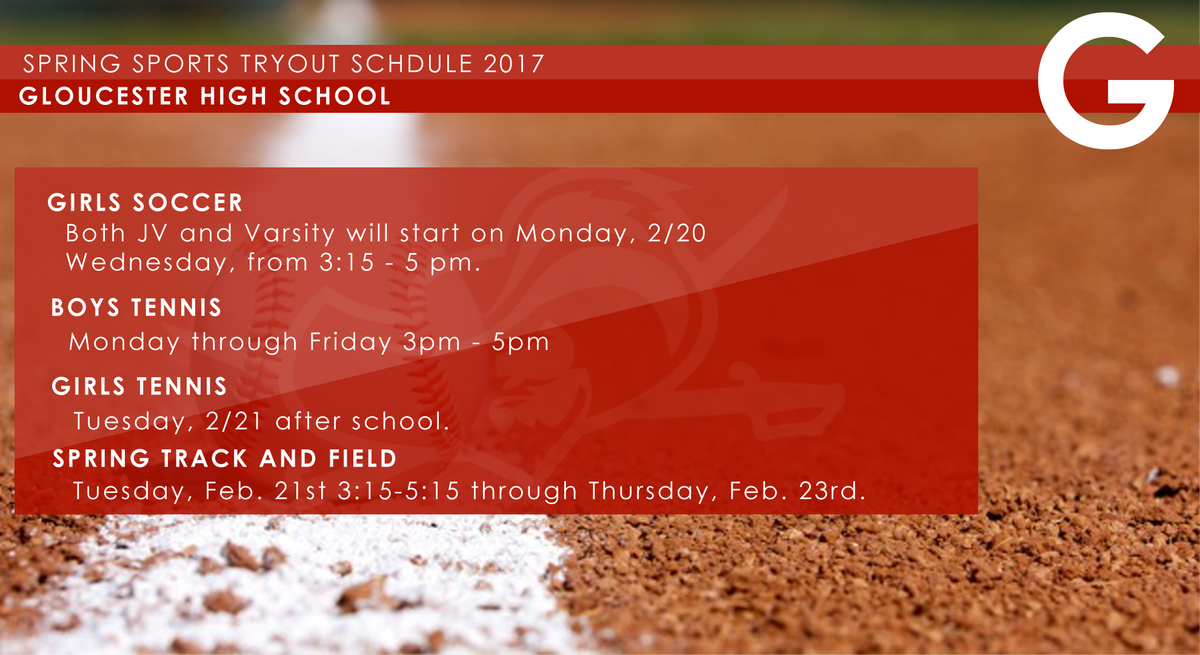 SPRING SPORTS TRYOUT SCHDULE 2017
GLOUCESTER HIGH SCHOOL

G

GIRLS SOCCER
Both JV and Varsity will start on Monday, 2/20
Wednesday, from 3:15 - 5 pm.

BOYS TENNIS
Monday through Friday 3pm - 5pm

GIRLS TENNIS
Tuesday, 2/21 after school.

SPRING TRACK AND FIELD
Tuesday, Feb. 21st 3:15-5:15 through Thursday, Feb. 23rd.